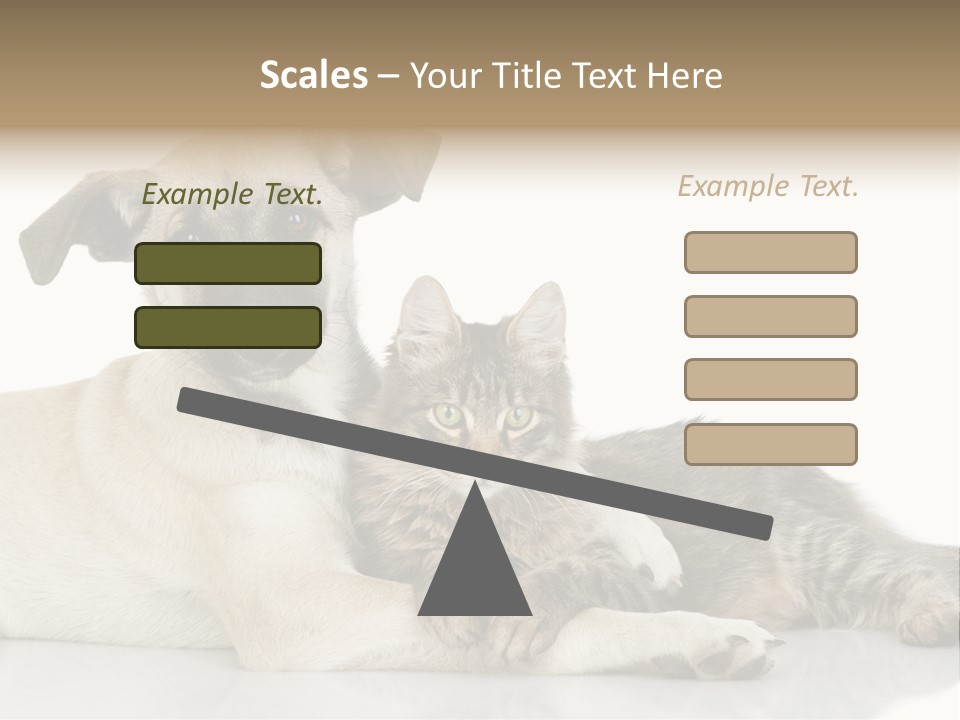 Scales – Your Title Text Here

Example Text.

Example Text.